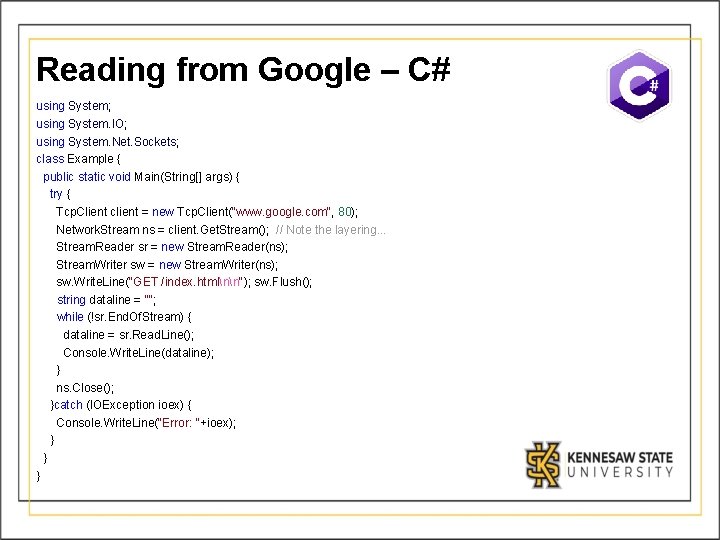 Reading from Google – C#

C#

using System;
using System.IO;
using System.Net.Sockets;
class Example {
  public static void Main(String[] args) {
    try {
      TcpClient client = new TcpClient("www.google.com", 80);
      NetworkStream ns = client.GetStream();  // Note the layering...
      StreamReader sr = new StreamReader(ns);
      StreamWriter sw = new StreamWriter(ns);
      sw.WriteLine("GET /index.html\n\n"); sw.Flush();
      string dataline = "";
      while (!sr.EndOfStream) {
        dataline = sr.ReadLine();
        Console.WriteLine(dataline);
      }
      ns.Close();
    }catch (IOException ioex) {
      Console.WriteLine("Error: "+ioex);
    }
  }
}

KENNESAW STATE UNIVERSITY